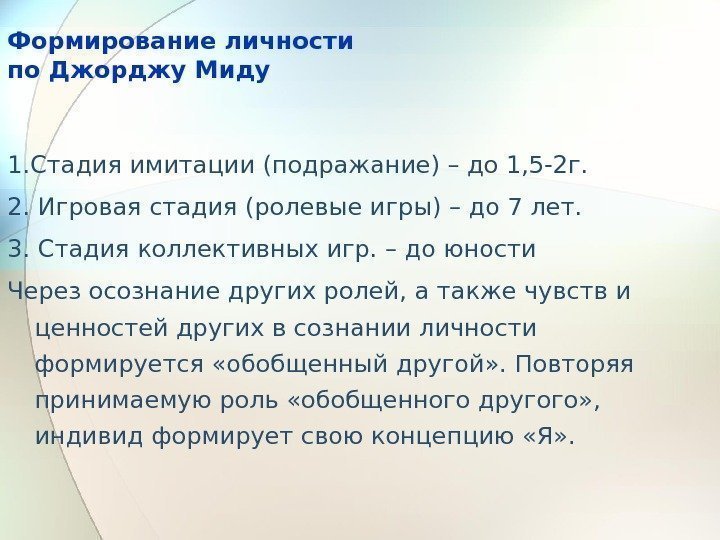 Формирование личности по Джорджу Миду

1.Стадия имитации (подражание) – до 1,5-2г.

2. Игровая стадия (ролевые игры) – до 7 лет.

3. Стадия коллективных игр. – до юности

Через осознание других ролей, а также чувств и ценностей других в сознании личности формируется «обобщенный другой». Повторяя принимаемую роль «обобщенного другого», индивид формирует свою концепцию «Я».